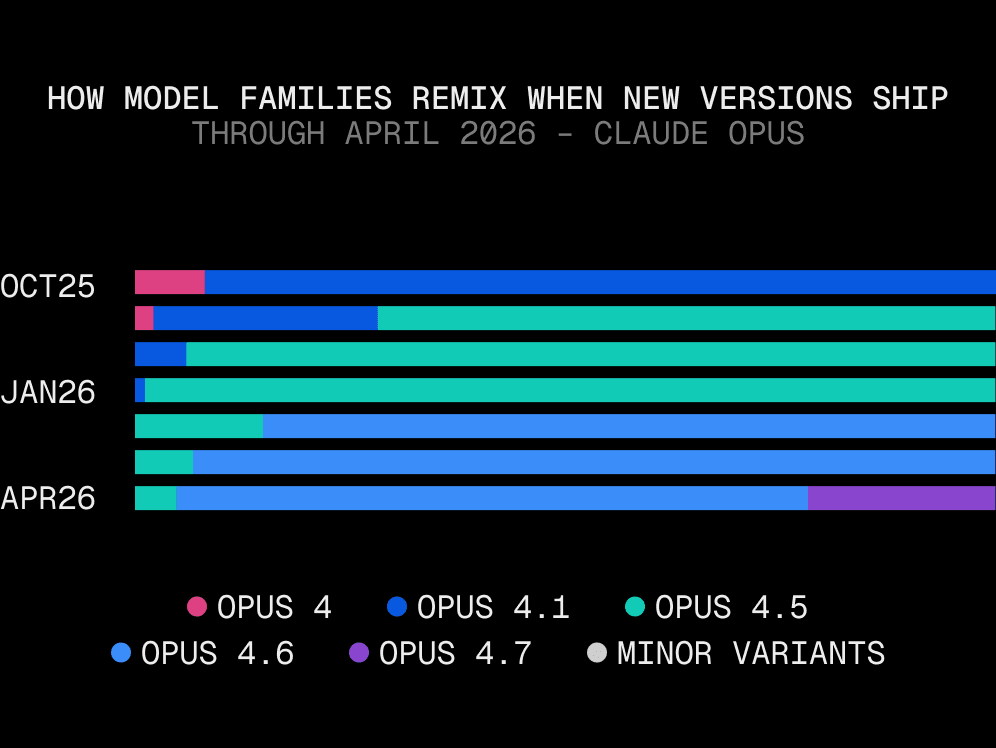 HOW MODEL FAMILIES REMIX WHEN NEW VERSIONS SHIP
THROUGH APRIL 2026 - CLAUDE OPUS

OCT25
JAN26
APR26

OPUS 4
OPUS 4.1
OPUS 4.5
OPUS 4.6
OPUS 4.7
MINOR VARIANTS